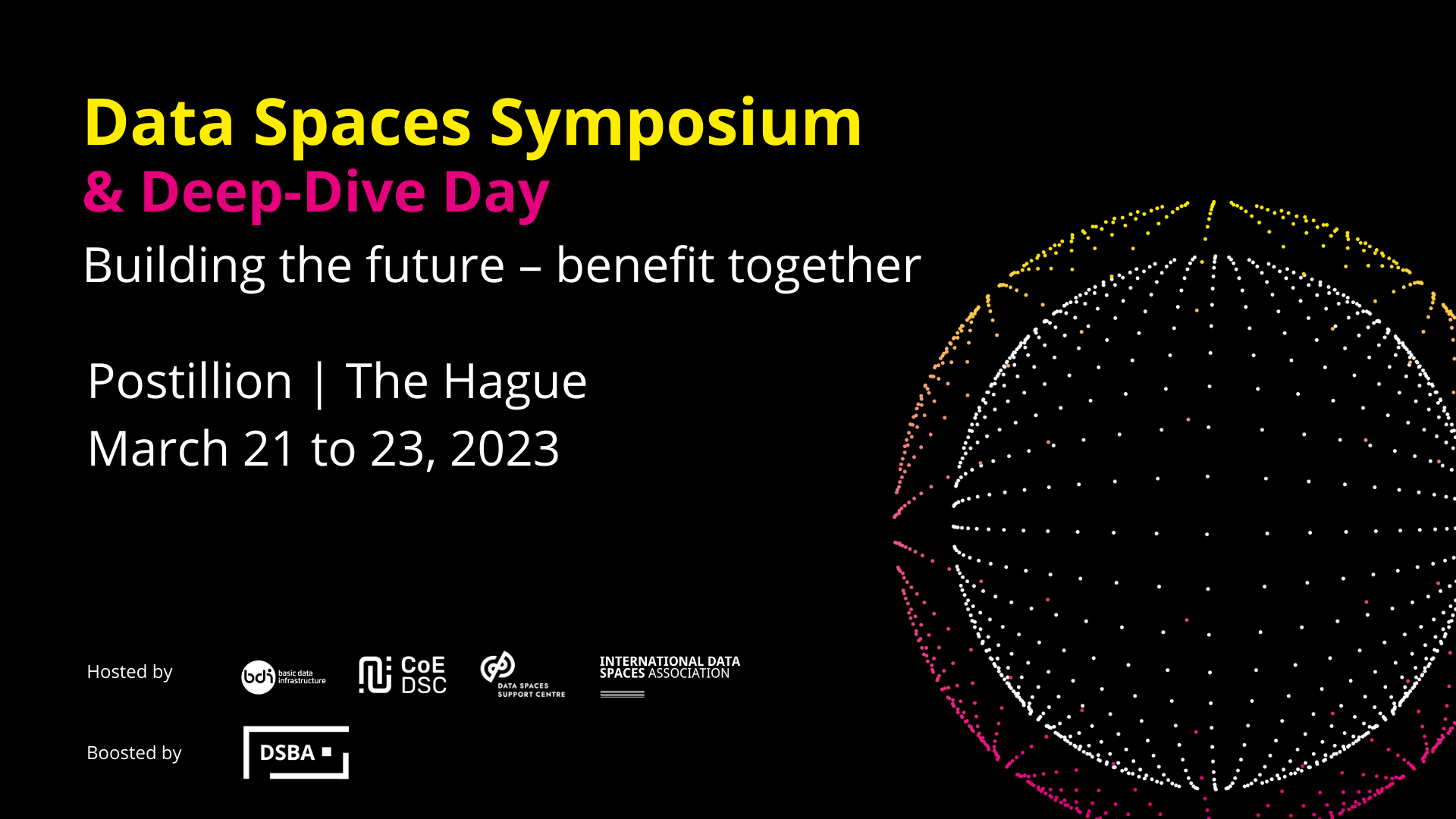 Data Spaces Symposium
& Deep-Dive Day
Building the future – benefit together

Postillion | The Hague
March 21 to 23, 2023

Hosted by

bdi basic data infrastructure

CoE DSC

DATA SPACES SUPPORT CENTRE

INTERNATIONAL DATA SPACES ASSOCIATION

Boosted by

DSBA